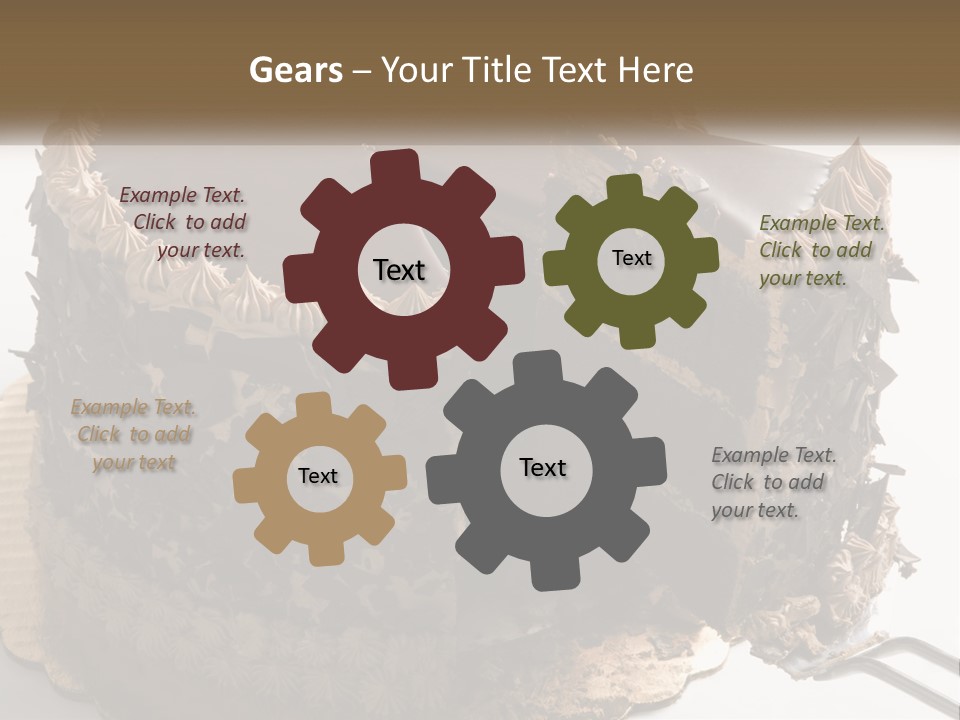 Gears – Your Title Text Here

Example Text. Click to add your text.

Text

Text

Example Text. Click to add your text.

Example Text. Click to add your text

Text

Text

Example Text. Click to add your text.